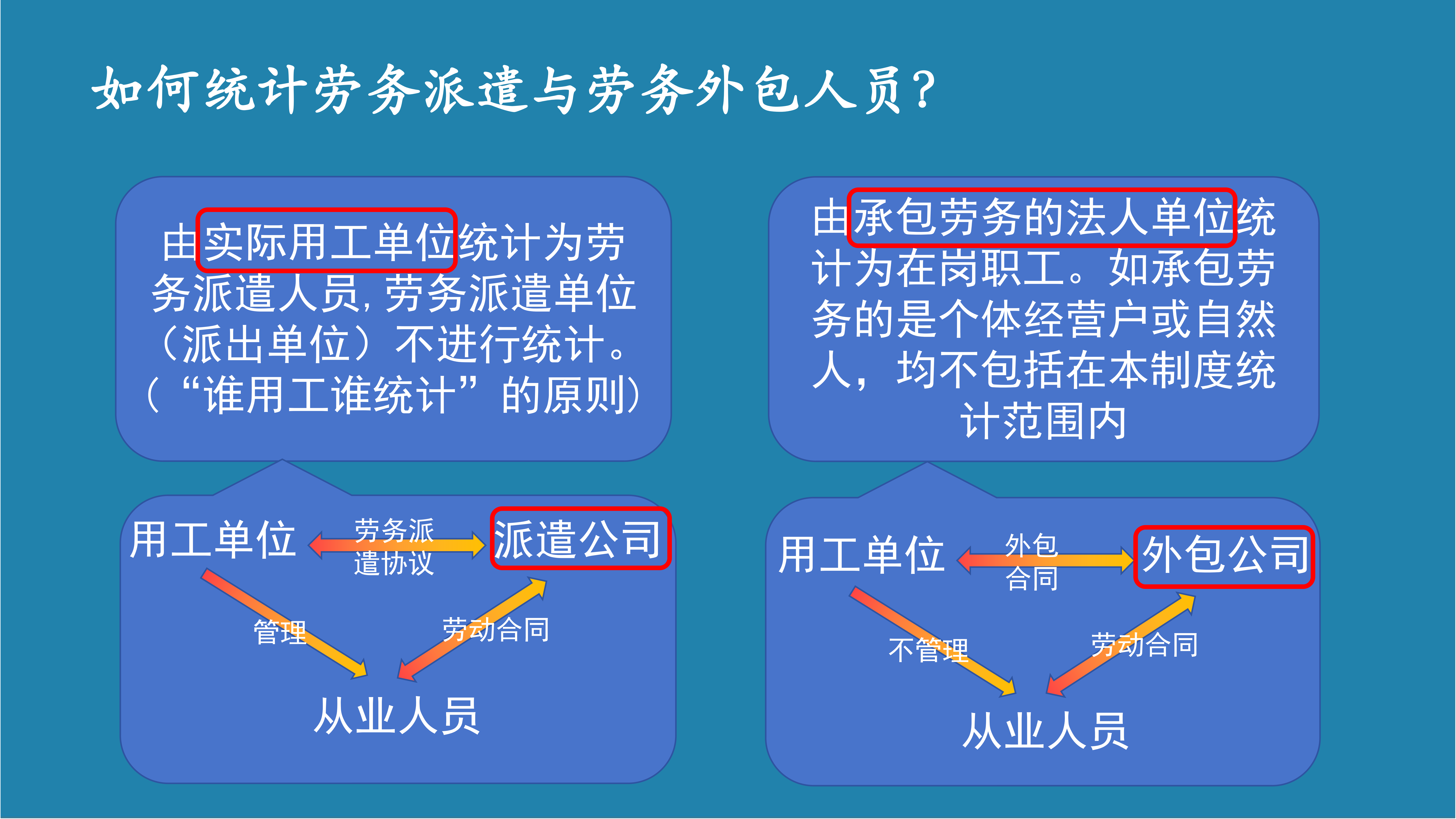 如何统计劳务派遣与劳务外包人员？

由实际用工单位统计为劳务派遣人员，劳务派遣单位（派出单位）不进行统计。（“谁用工谁统计”的原则）

用工单位 劳务派遣协议 派遣公司

管理 劳动合同

从业人员

由承包劳务的法人单位统计为在岗职工。如承包劳务的是个体经营户或自然人，均不包括在本制度统计范围内

用工单位 外包合同 外包公司

不管理 劳动合同

从业人员